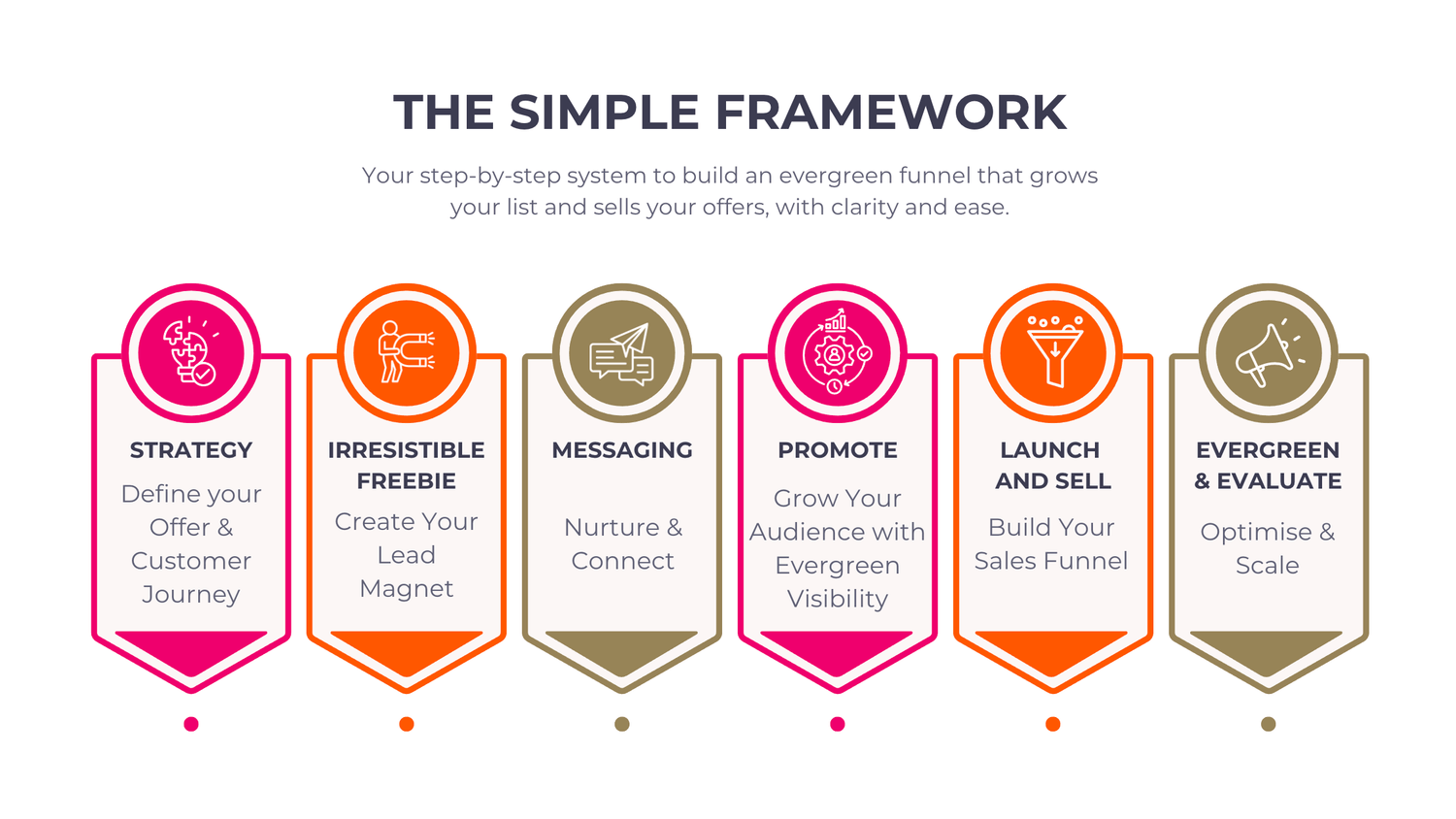 THE SIMPLE FRAMEWORK

Your step-by-step system to build an evergreen funnel that grows your list and sells your offers, with clarity and ease.

STRATEGY

Define your Offer & Customer Journey

IRRESISTIBLE FREEBIE

Create Your Lead Magnet

MESSAGING

Nurture & Connect

PROMOTE

Grow Your Audience with Evergreen Visibility

LAUNCH AND SELL

Build Your Sales Funnel

EVERGREEN & EVALUATE

Optimise & Scale